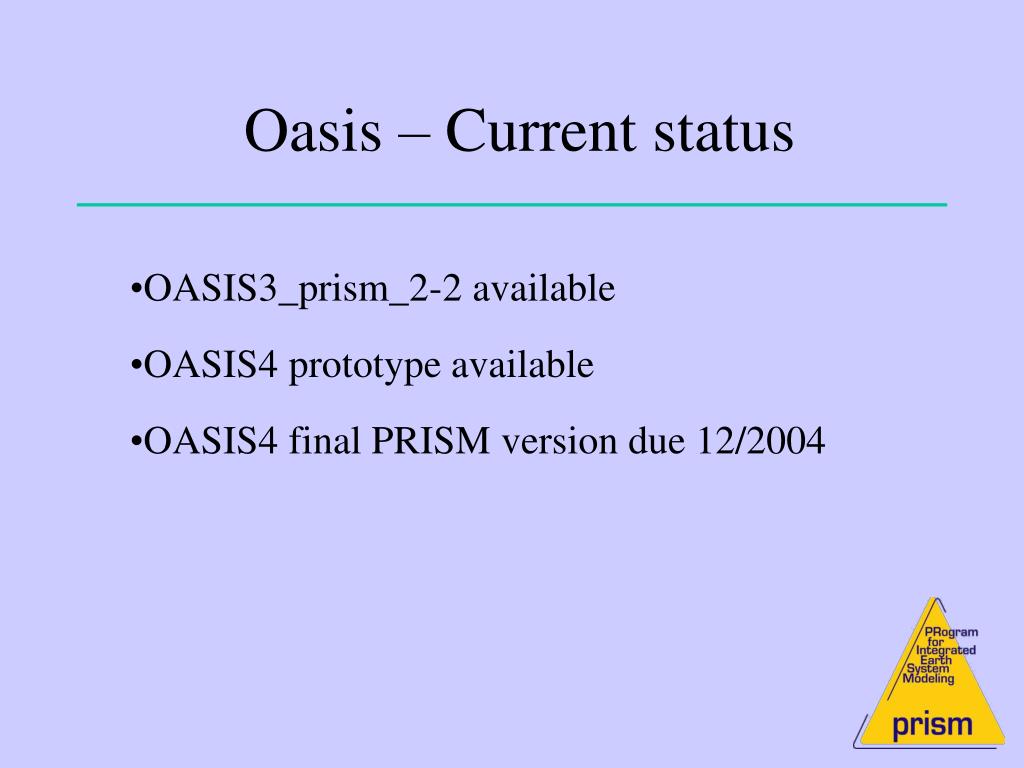 Oasis – Current status

•OASIS3_prism_2-2 available

•OASIS4 prototype available

•OASIS4 final PRISM version due 12/2004

PRogram for Integrated Earth System Modeling

prism